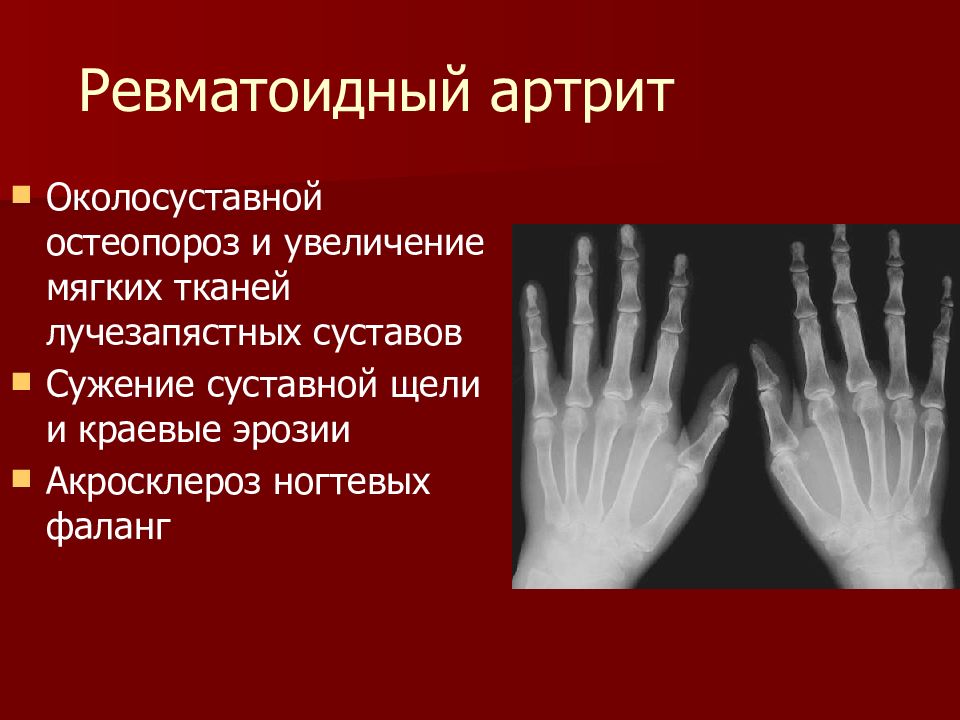 Ревматоидный артрит

Околосуставной остеопороз и увеличение мягких тканей лучезапястных суставов

Сужение суставной щели и краевые эрозии

Акросклероз ногтевых фаланг